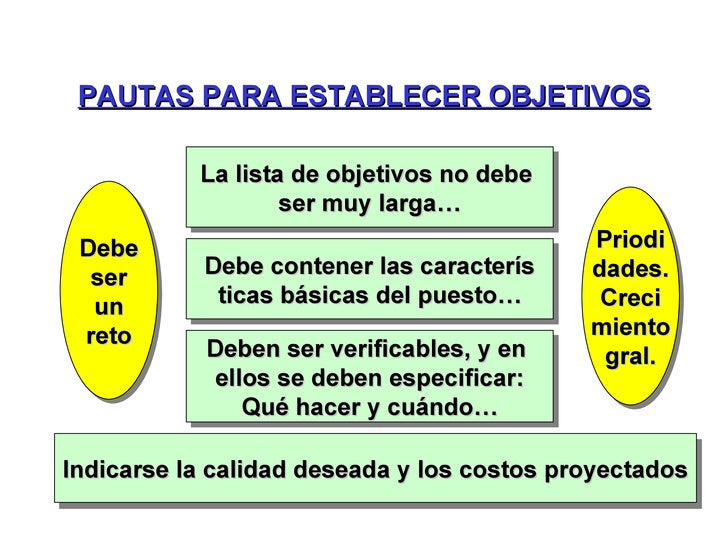 PAUTAS PARA ESTABLECER OBJETIVOS

Debe ser un reto

La lista de objetivos no debe ser muy larga…

Debe contener las caracterís ticas básicas del puesto…

Deben ser verificables, y en ellos se deben especificar: Qué hacer y cuándo…

Priodi dades. Creci miento gral.

Indicarse la calidad deseada y los costos proyectados